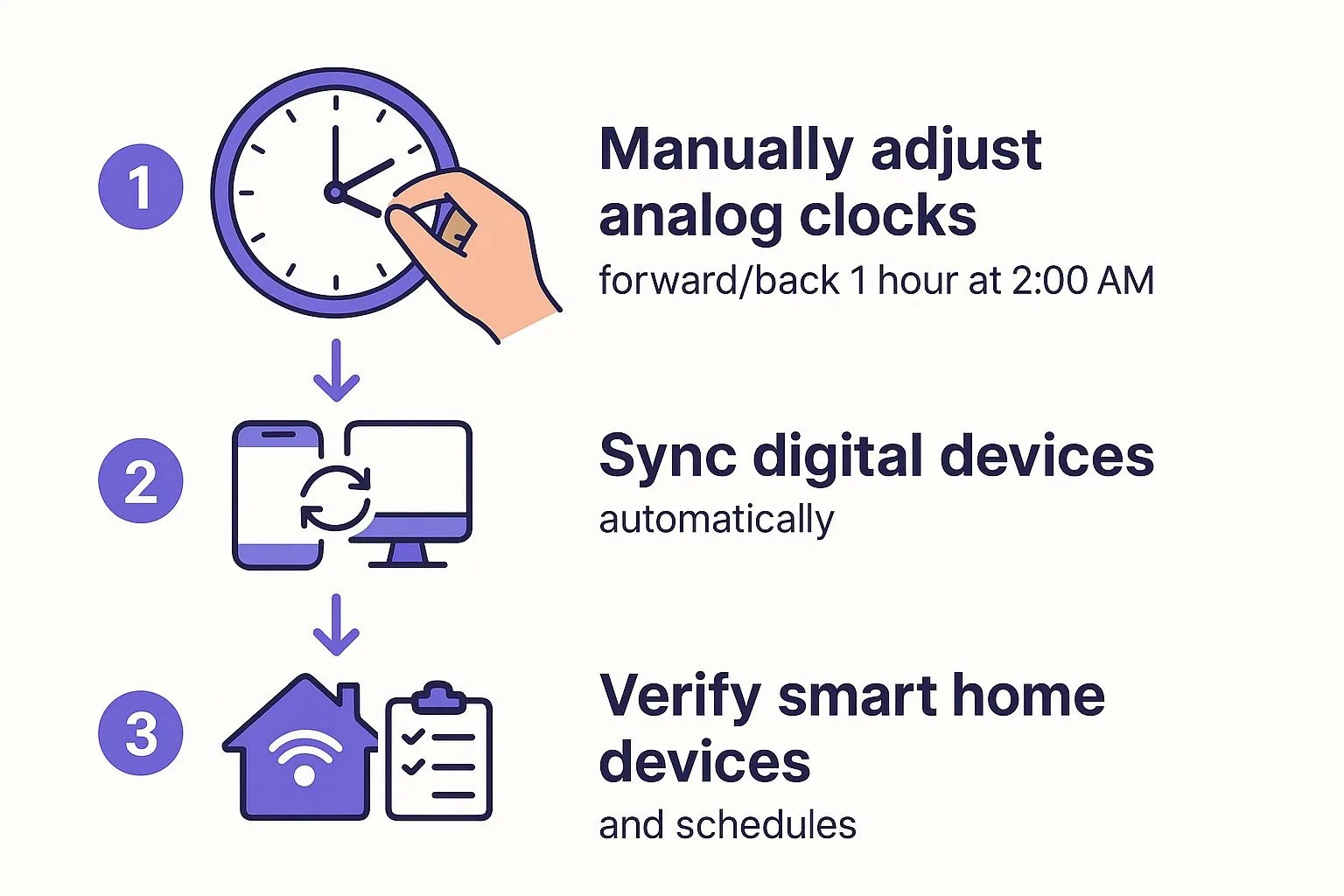 1

Manually adjust analog clocks

forward/back 1 hour at 2:00 AM

2

Sync digital devices

automatically

3

Verify smart home devices

and schedules